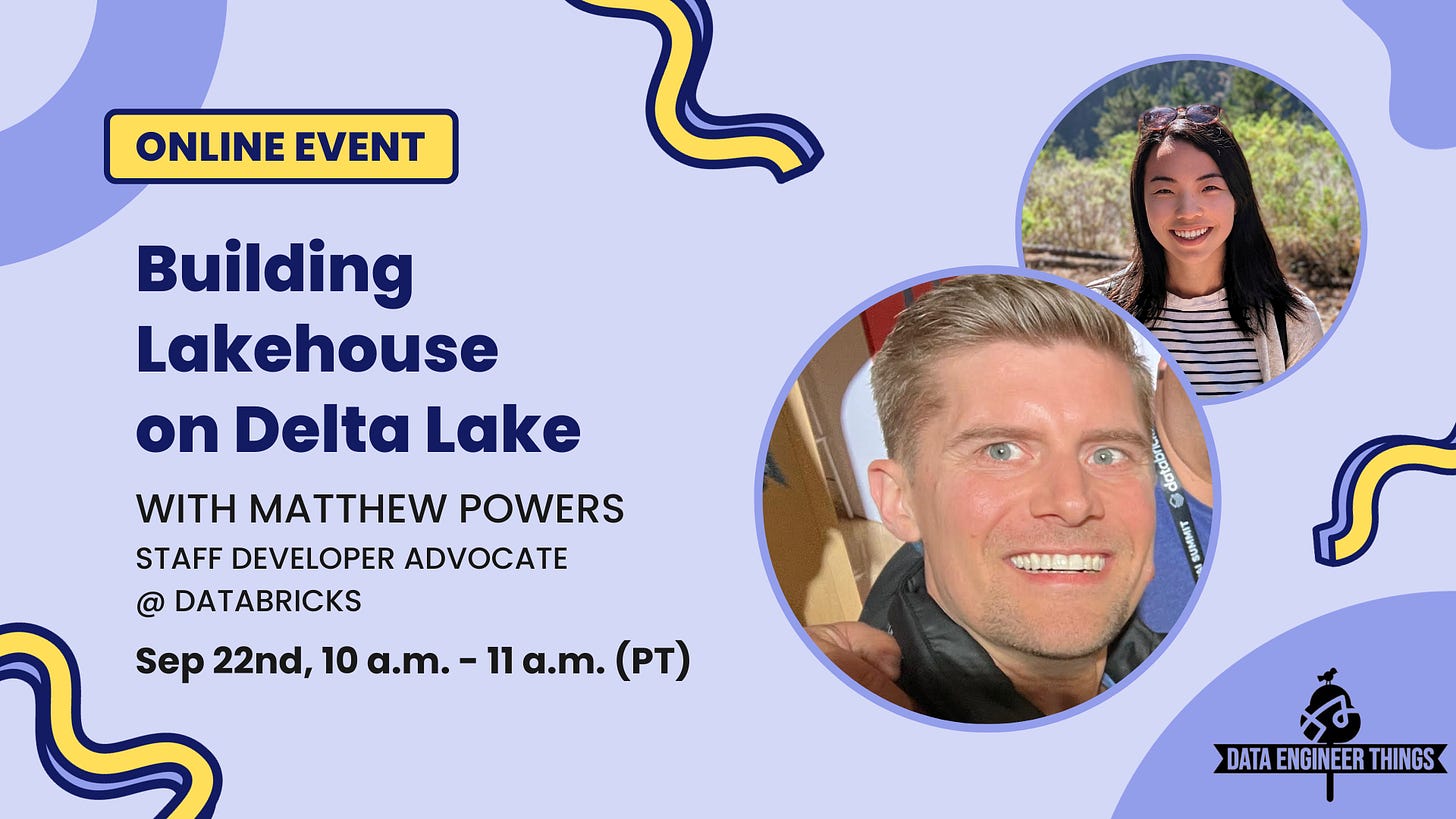 ONLINE EVENT

Building Lakehouse on Delta Lake

WITH MATTHEW POWERS
STAFF DEVELOPER ADVOCATE
@ DATABRICKS

Sep 22nd, 10 a.m. - 11 a.m. (PT)

databricks
SUMMIT

DATA ENGINEER THINGS